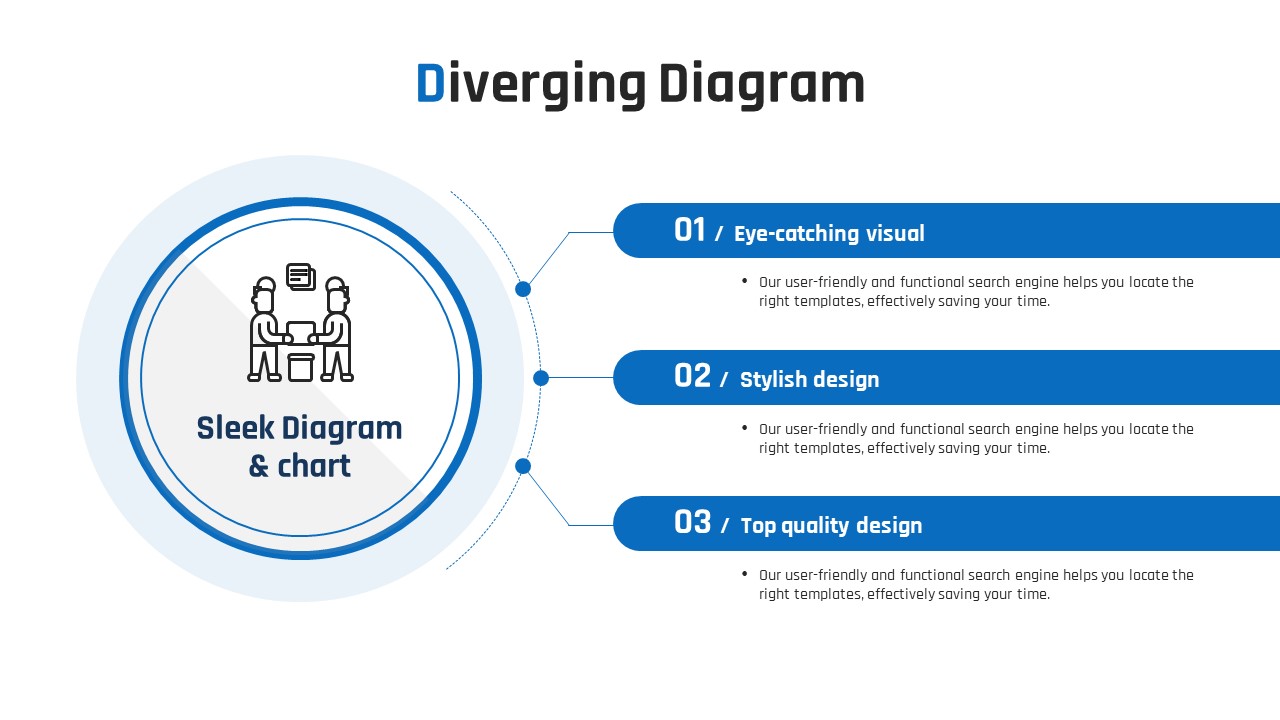 Diverging Diagram

Sleek Diagram & chart

01 / Eye-catching visual

• Our user-friendly and functional search engine helps you locate the right templates, effectively saving your time.

02 / Stylish design

• Our user-friendly and functional search engine helps you locate the right templates, effectively saving your time.

03 / Top quality design

• Our user-friendly and functional search engine helps you locate the right templates, effectively saving your time.